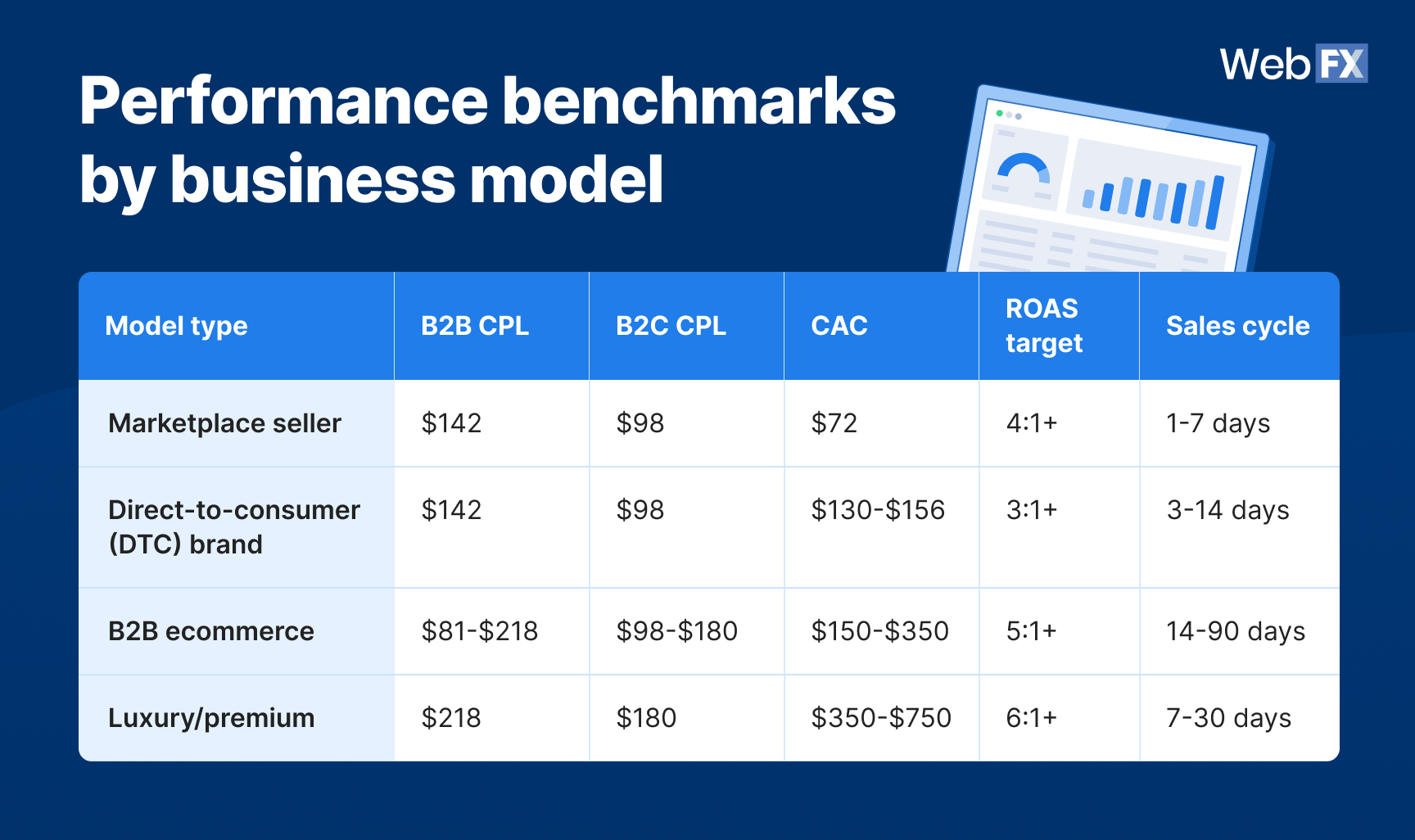 WebFX

Performance benchmarks by business model

| Model type | B2B CPL | B2C CPL | CAC | ROAS target | Sales cycle |
|---|---|---|---|---|---|
| Marketplace seller | \$142 | \$98 | \$72 | 4:1+ | 1-7 days |
| Direct-to-consumer (DTC) brand | \$142 | \$98 | \$130-\$156 | 3:1+ | 3-14 days |
| B2B ecommerce | \$81-\$218 | \$98-\$180 | \$150-\$350 | 5:1+ | 14-90 days |
| Luxury/premium | \$218 | \$180 | \$350-\$750 | 6:1+ | 7-30 days |